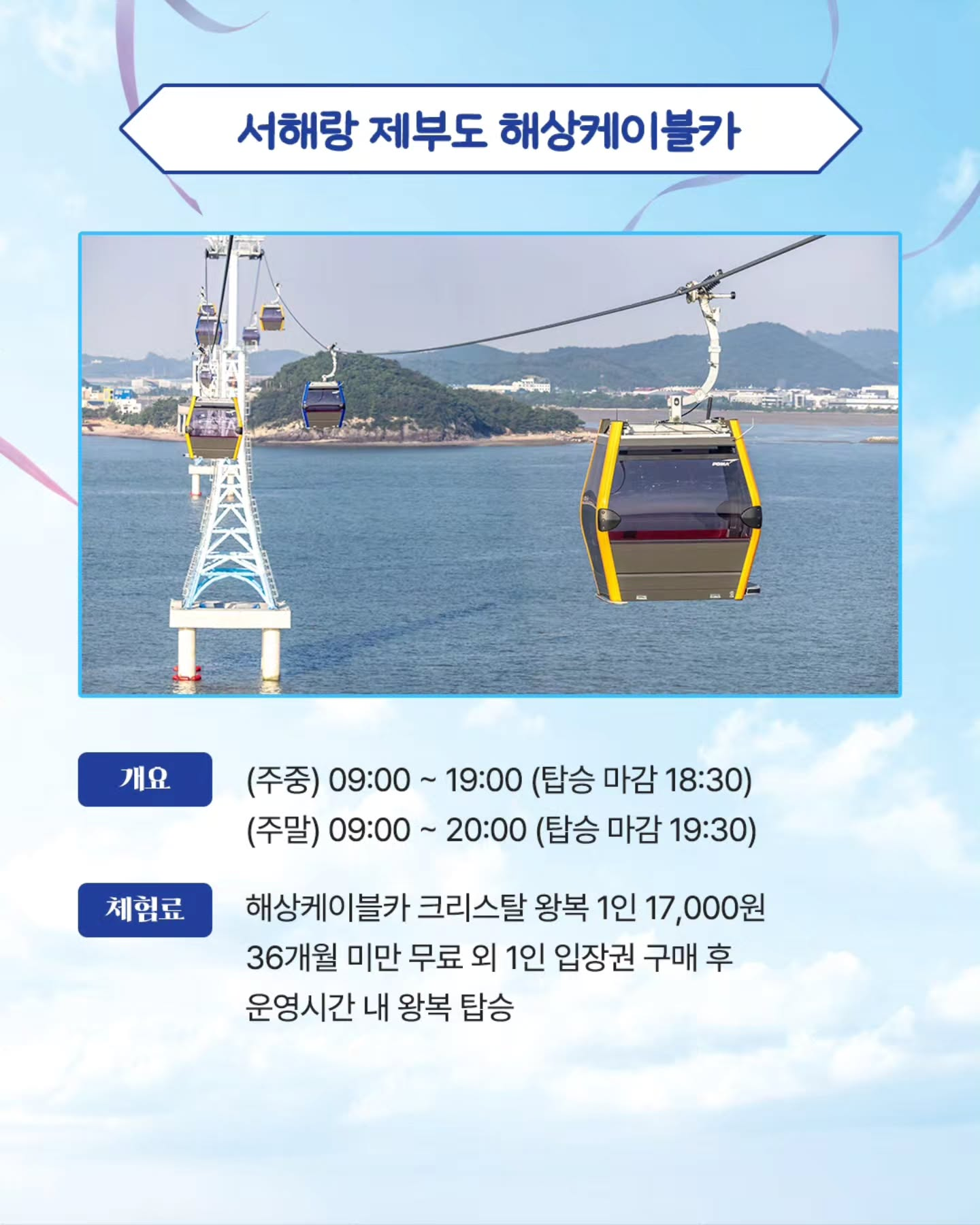 서해랑 제부도 해상케이블카

POMA

개요

(주중) 09:00 ~ 19:00 (탑승 마감 18:30)
(주말) 09:00 ~ 20:00 (탑승 마감 19:30)

체험료

해상케이블카 크리스탈 왕복 1인 17,000원
36개월 미만 무료 외 1인 입장권 구매 후 운영시간 내 왕복 탑승